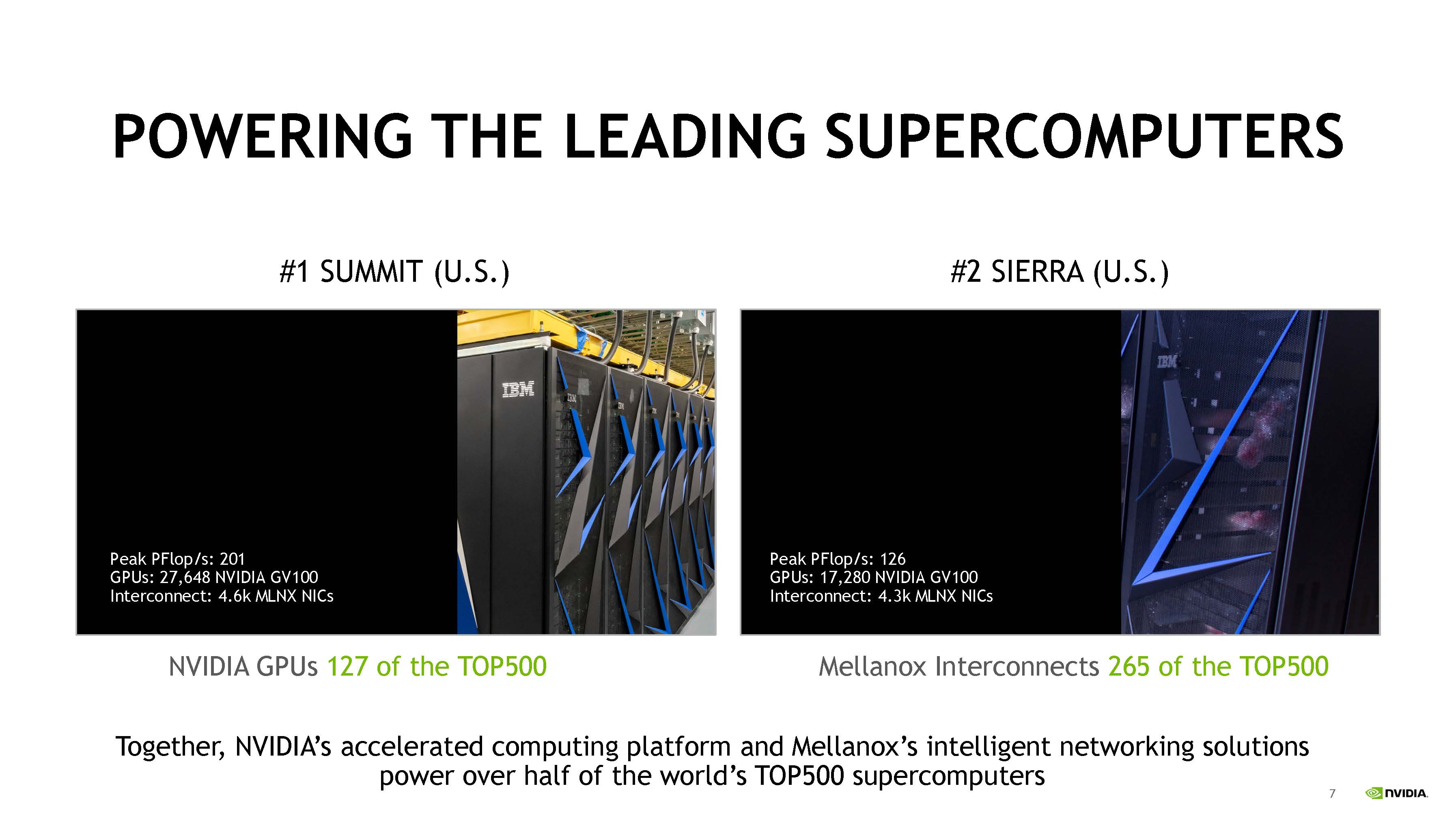 POWERING THE LEADING SUPERCOMPUTERS

#1 SUMMIT (U.S.)

IBM

Peak PFlop/s: 201
GPUs: 27,648 NVIDIA GV100
Interconnect: 4.6k MLNX NICs

NVIDIA GPUs 127 of the TOP500

#2 SIERRA (U.S.)

IBM

Peak PFlop/s: 126
GPUs: 17,280 NVIDIA GV100
Interconnect: 4.3k MLNX NICs

Mellanox Interconnects 265 of the TOP500

Together, NVIDIA's accelerated computing platform and Mellanox's intelligent networking solutions power over half of the world's TOP500 supercomputers

7

NVIDIA.